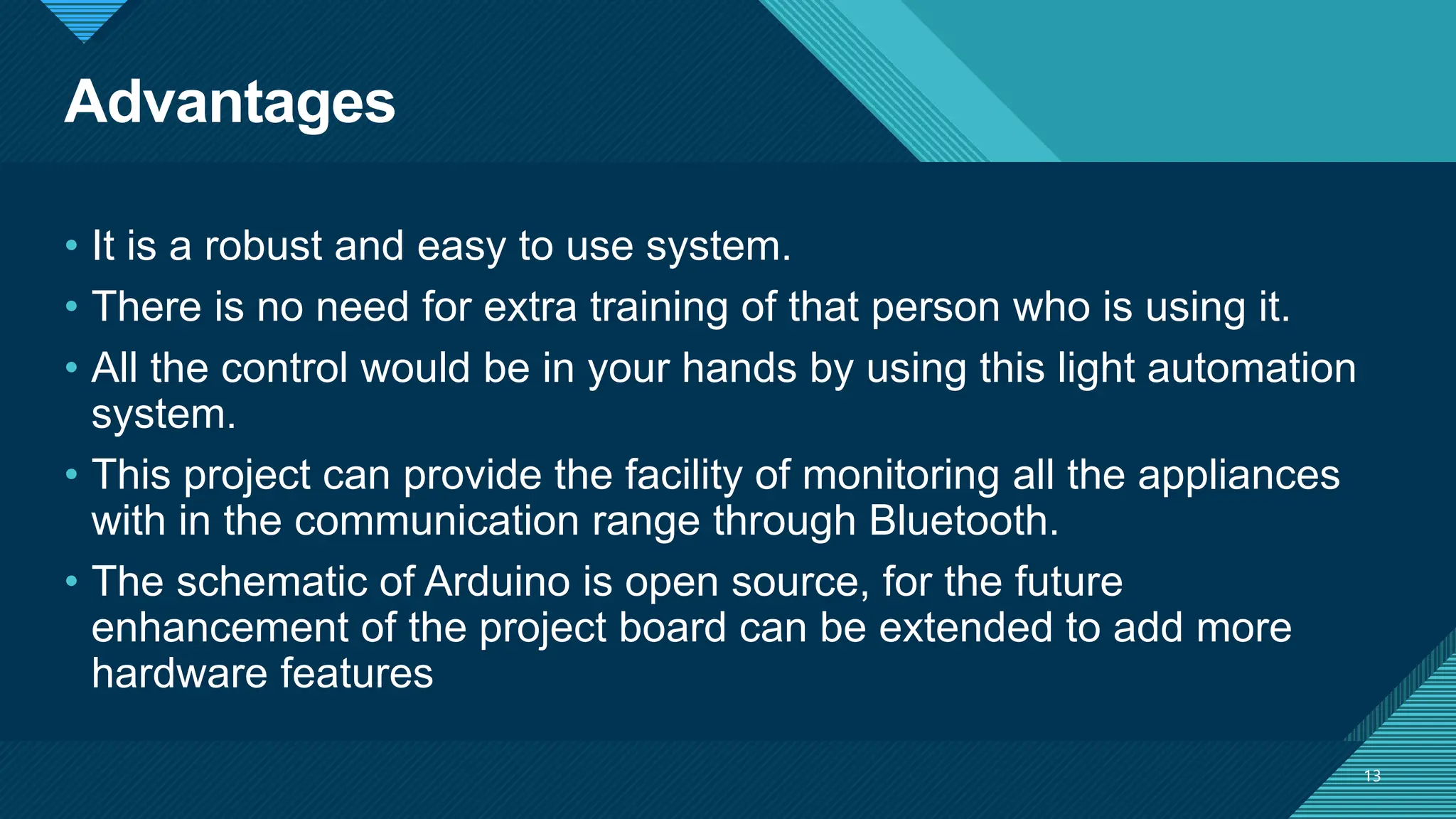 Advantages

• It is a robust and easy to use system.

• There is no need for extra training of that person who is using it.

• All the control would be in your hands by using this light automation system.

• This project can provide the facility of monitoring all the appliances with in the communication range through Bluetooth.

• The schematic of Arduino is open source, for the future enhancement of the project board can be extended to add more hardware features

13